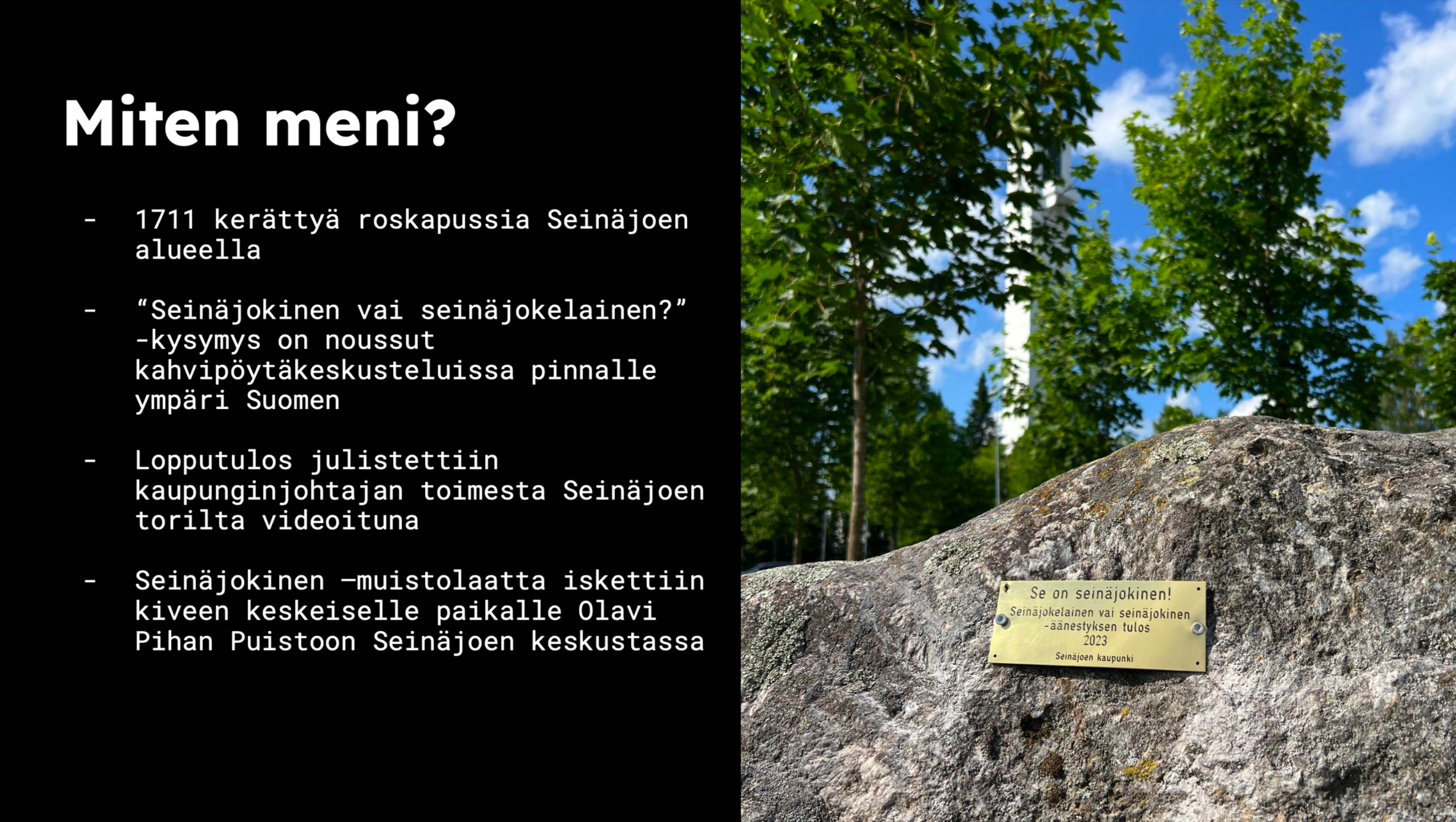 Miten meni?

- 1711 kerättyä roskapussia Seinäjoen alueella

- “Seinäjokinen vai seinäjokelainen?” -kysymys on noussut kahvipöytäkeskusteluissa pinnalle ympäri Suomen

- Lopputulos julistettiin kaupunginjohtajan toimesta Seinäjoen torilta videoituna

- Seinäjokinen –muistolaatta iskettiin kiveen keskeiselle paikalle Olavi Pihan Puistoon Seinäjoen keskustassa

Se on seinäjokinen!
Seinäjokelainen vai seinäjokinen -äänestyksen tulos
2023
Seinäjoen kaupunki